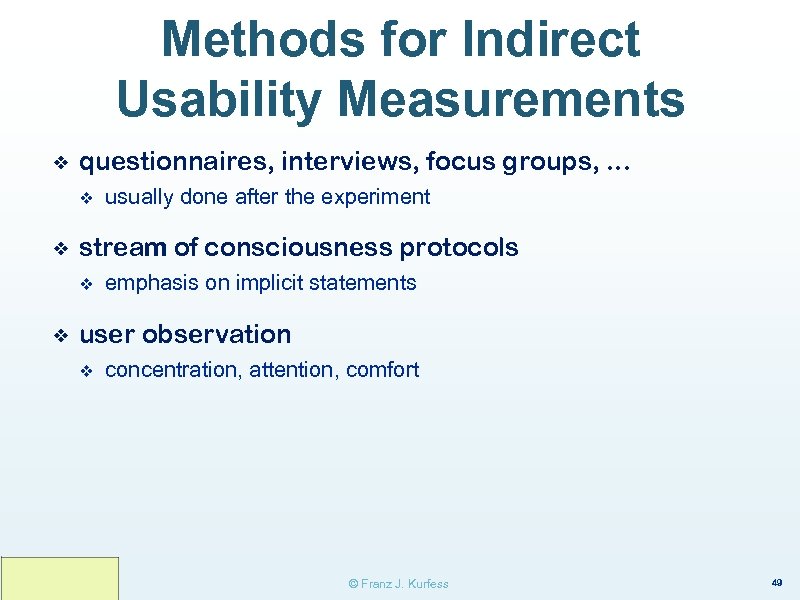 Methods for Indirect Usability Measurements

❖ questionnaires, interviews, focus groups, ...
❖ usually done after the experiment

❖ stream of consciousness protocols
❖ emphasis on implicit statements

❖ user observation
❖ concentration, attention, comfort

© Franz J. Kurfess

49